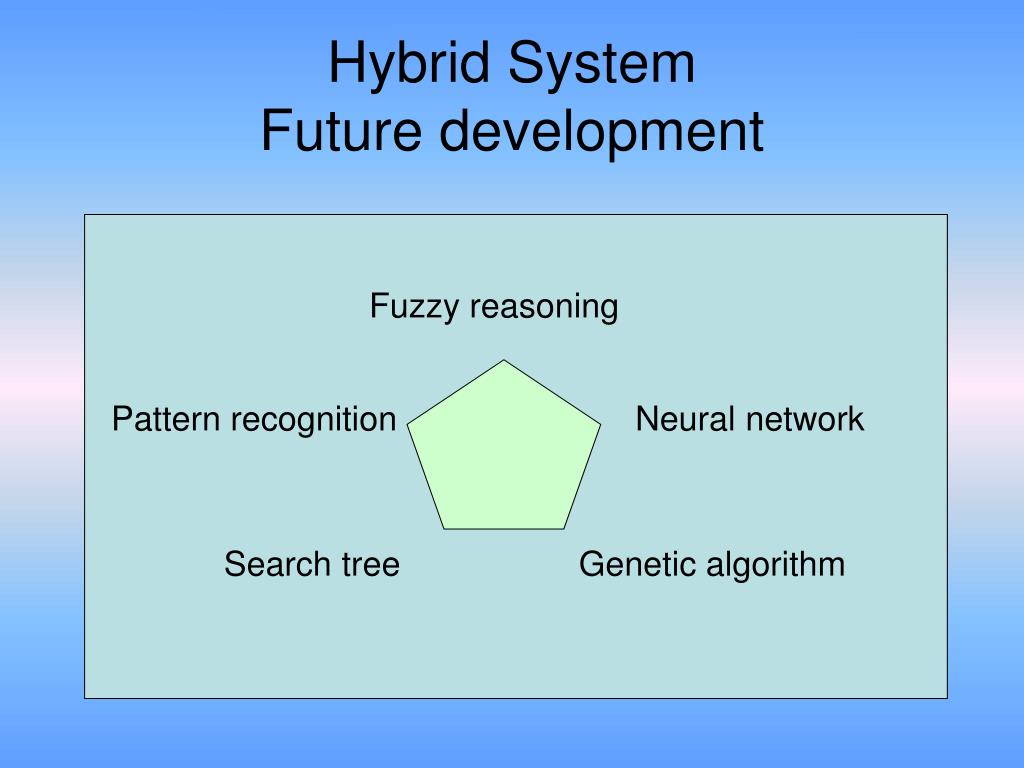 Hybrid System
Future development

Fuzzy reasoning

Pattern recognition

Neural network

Search tree

Genetic algorithm